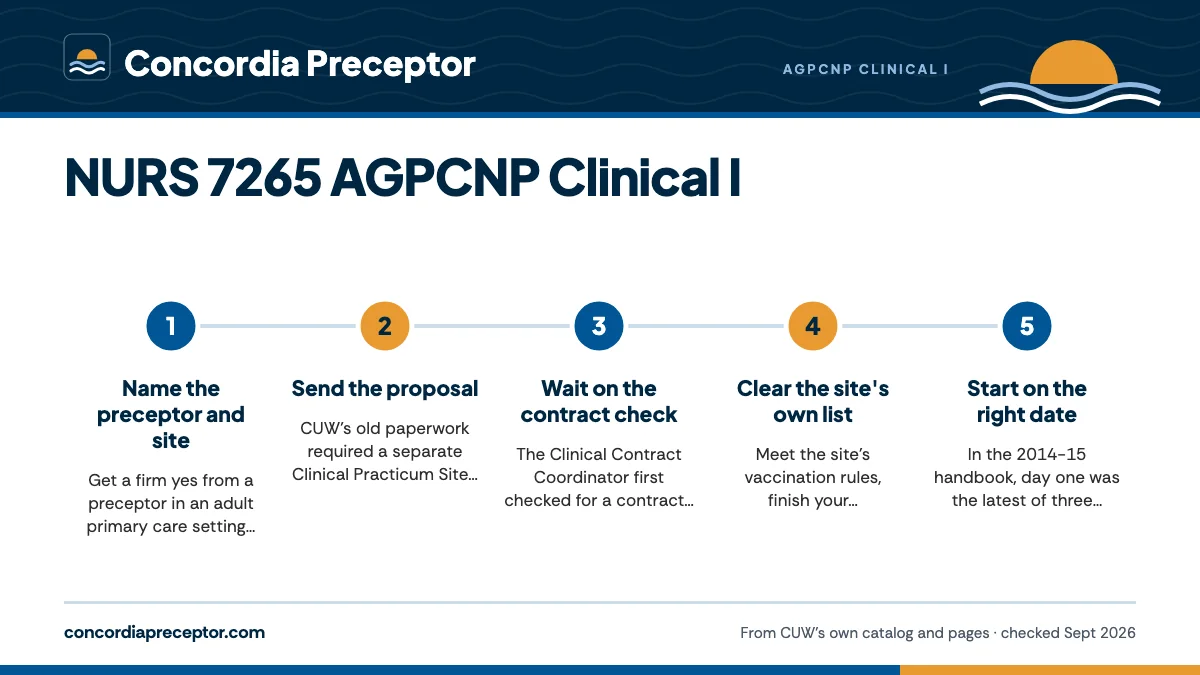 Concordia Preceptor

AGPCNP CLINICAL I

NURS 7265 AGPCNP Clinical I

1

Name the preceptor and site

Get a firm yes from a preceptor in an adult primary care setting...

2

Send the proposal

CUW's old paperwork required a separate Clinical Practicum Site...

3

Wait on the contract check

The Clinical Contract Coordinator first checked for a contract...

4

Clear the site's own list

Meet the site's vaccination rules, finish your...

5

Start on the right date

In the 2014–15 handbook, day one was the latest of three...

concordiapreceptor.com

From CUW's own catalog and pages · checked Sept 2026